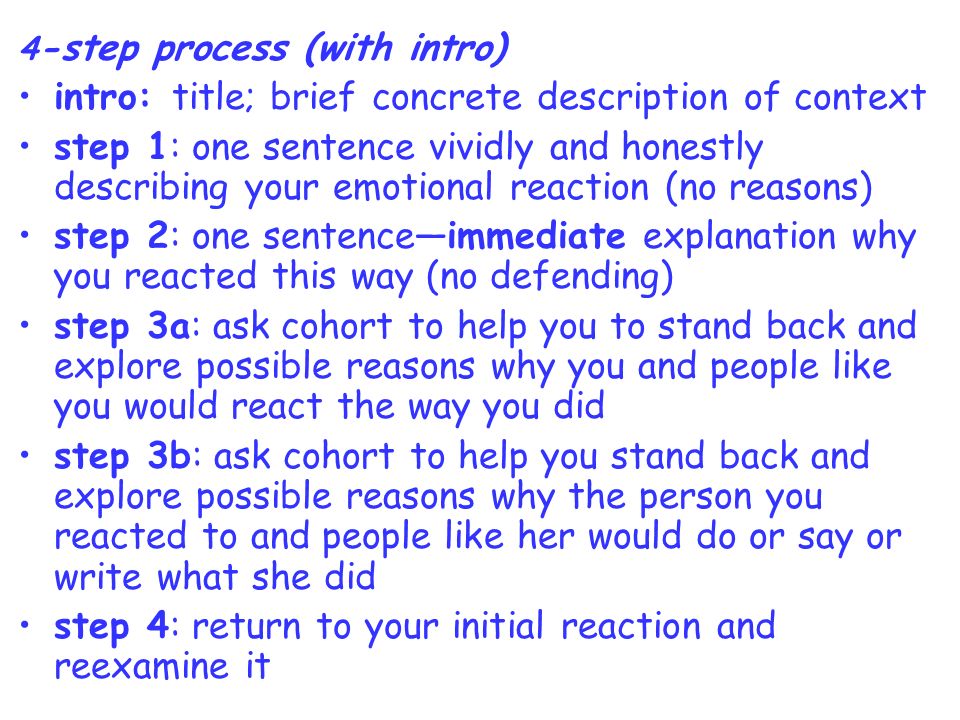 4-step process (with intro)

• intro: title; brief concrete description of context
• step 1: one sentence vividly and honestly describing your emotional reaction (no reasons)
• step 2: one sentence—immediate explanation why you reacted this way (no defending)
• step 3a: ask cohort to help you to stand back and explore possible reasons why you and people like you would react the way you did
• step 3b: ask cohort to help you stand back and explore possible reasons why the person you reacted to and people like her would do or say or write what she did
• step 4: return to your initial reaction and reexamine it